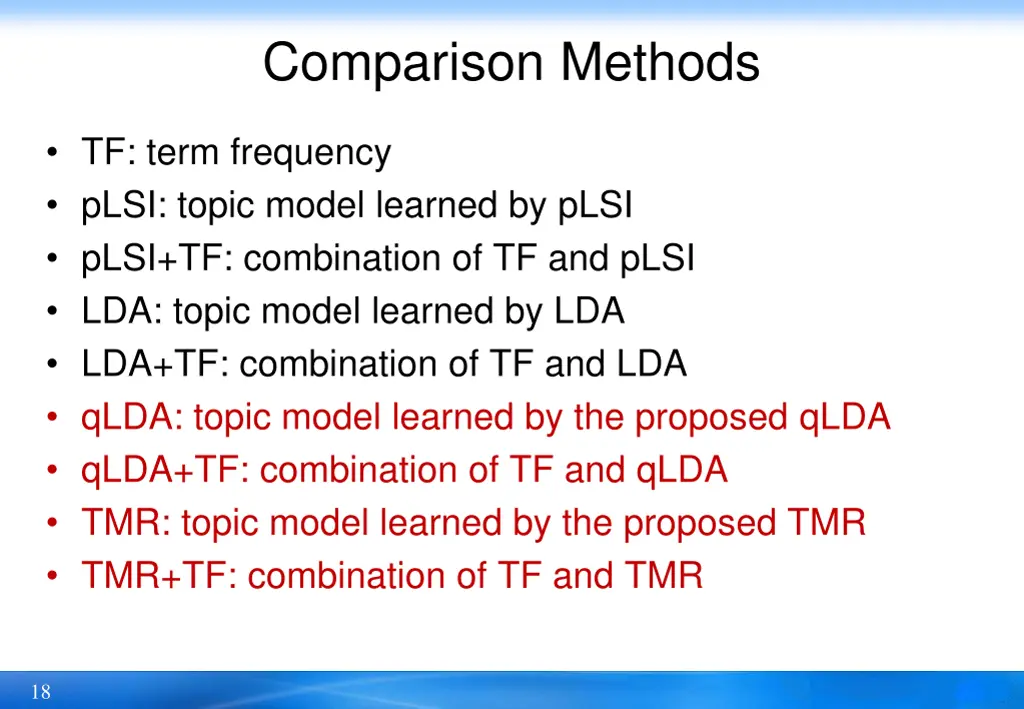 Comparison Methods

• TF: term frequency
• pLSI: topic model learned by pLSI
• pLSI+TF: combination of TF and pLSI
• LDA: topic model learned by LDA
• LDA+TF: combination of TF and LDA
• qLDA: topic model learned by the proposed qLDA
• qLDA+TF: combination of TF and qLDA
• TMR: topic model learned by the proposed TMR
• TMR+TF: combination of TF and TMR

18